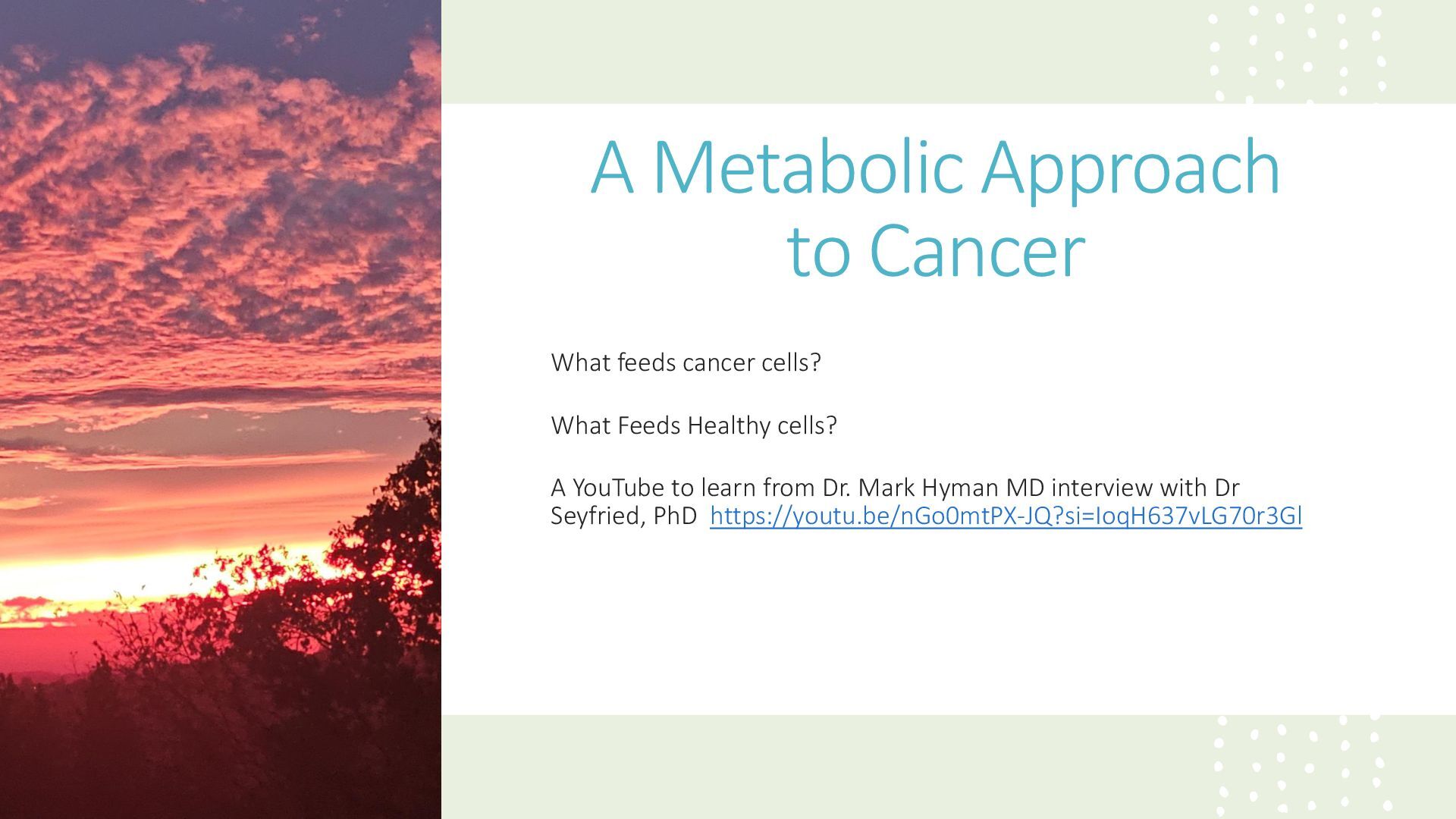 A Metabolic Approach to Cancer

What feeds cancer cells?

What Feeds Healthy cells?

A YouTube to learn from Dr. Mark Hyman MD interview with Dr Seyfried, PhD https://youtu.be/nGo0mtPX-JQ?si=IoqH637vLG70r3Gl